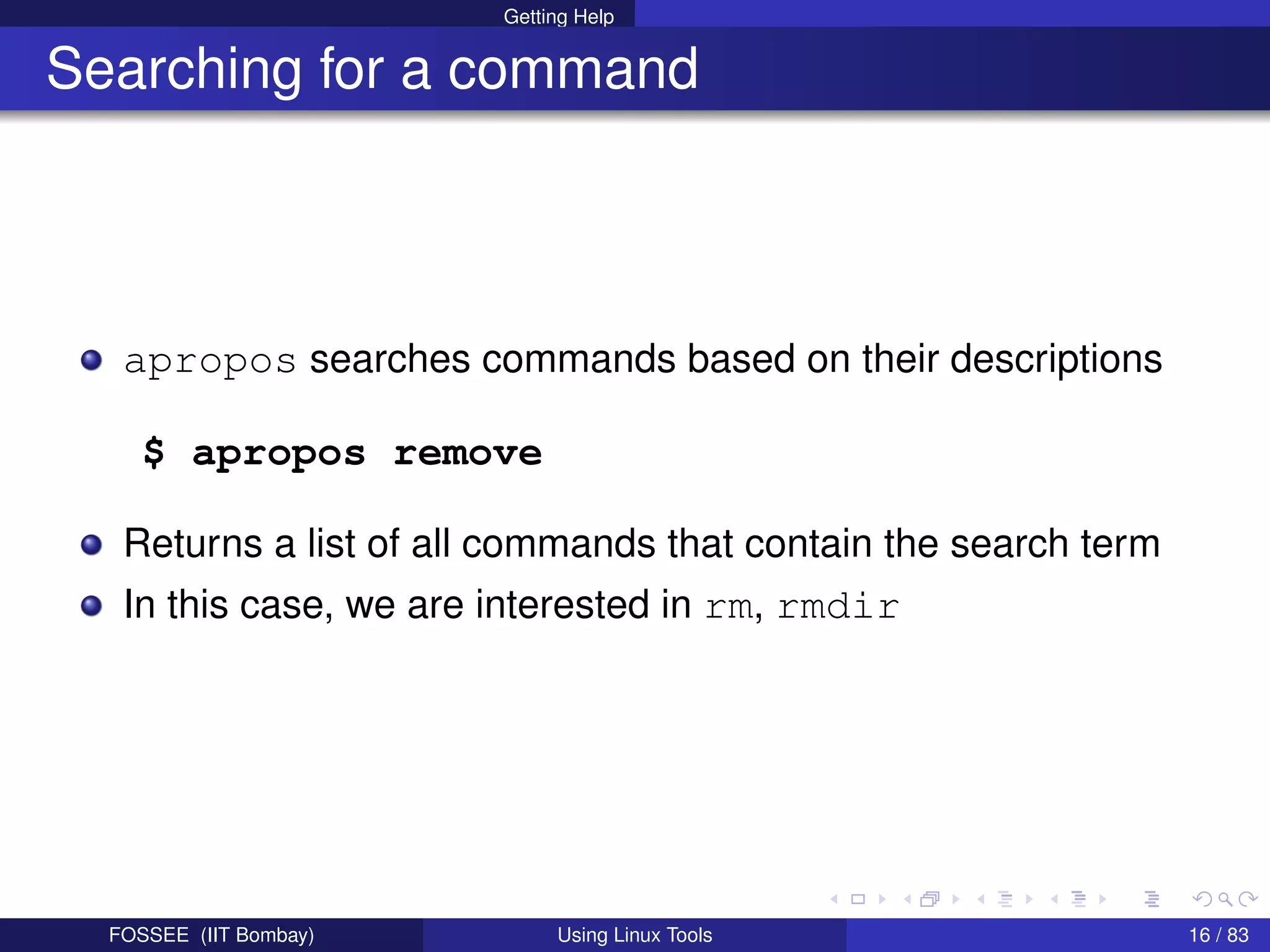 Getting Help

Searching for a command

apropos searches commands based on their descriptions

$ apropos remove

Returns a list of all commands that contain the search term

In this case, we are interested in rm, rmdir

FOSSEE (IIT Bombay)

Using Linux Tools

16 / 83